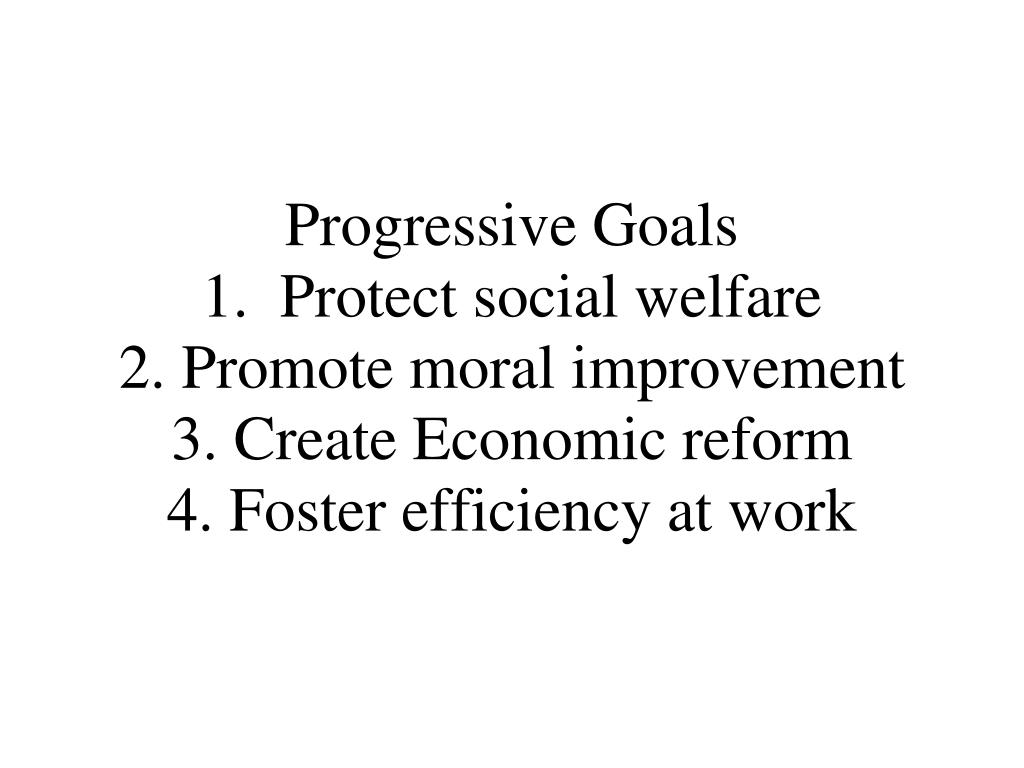 Progressive Goals
1. Protect social welfare
2. Promote moral improvement
3. Create Economic reform
4. Foster efficiency at work